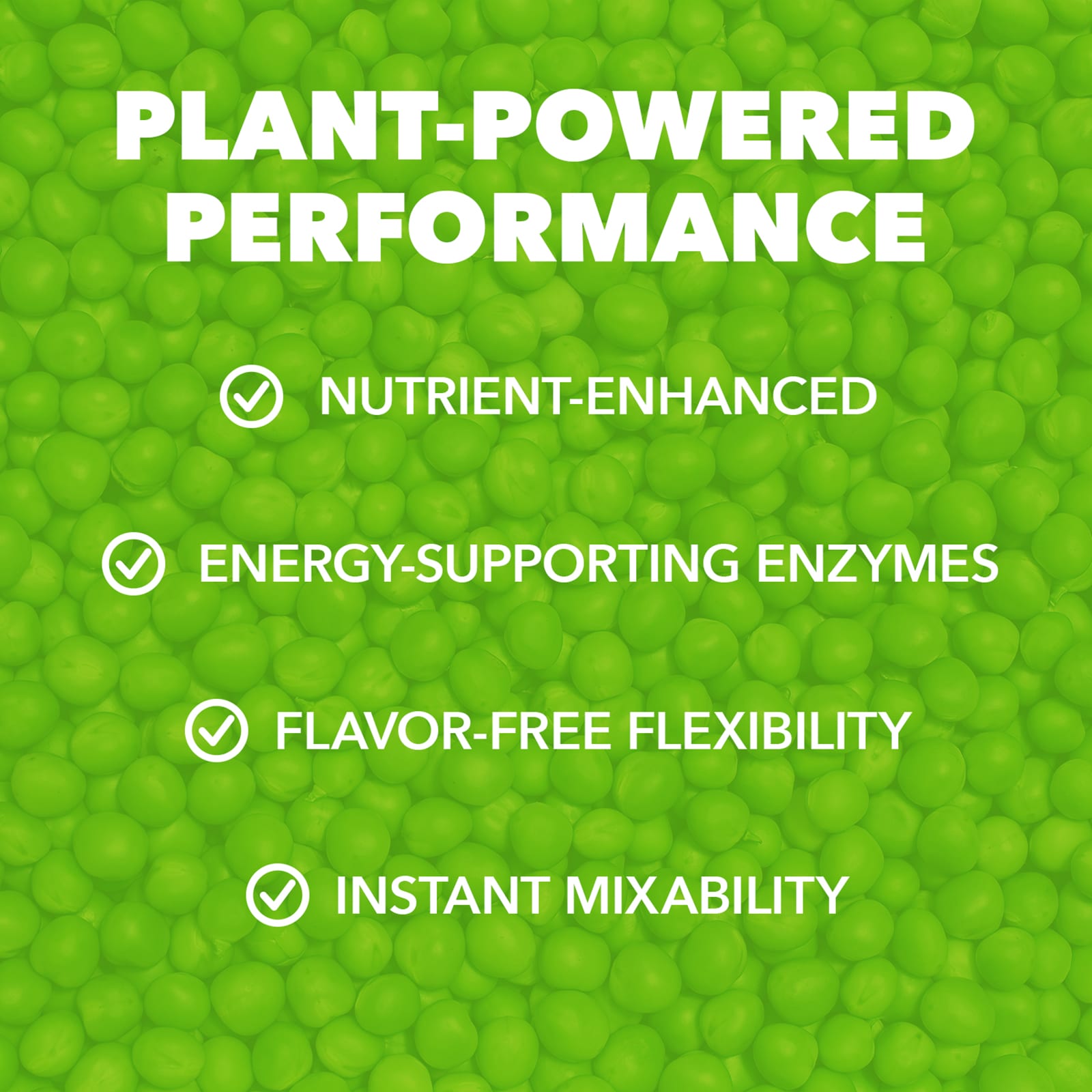 PLANT-POWERED PERFORMANCE

NUTRIENT-ENHANCED

ENERGY-SUPPORTING ENZYMES

FLAVOR-FREE FLEXIBILITY

INSTANT MIXABILITY